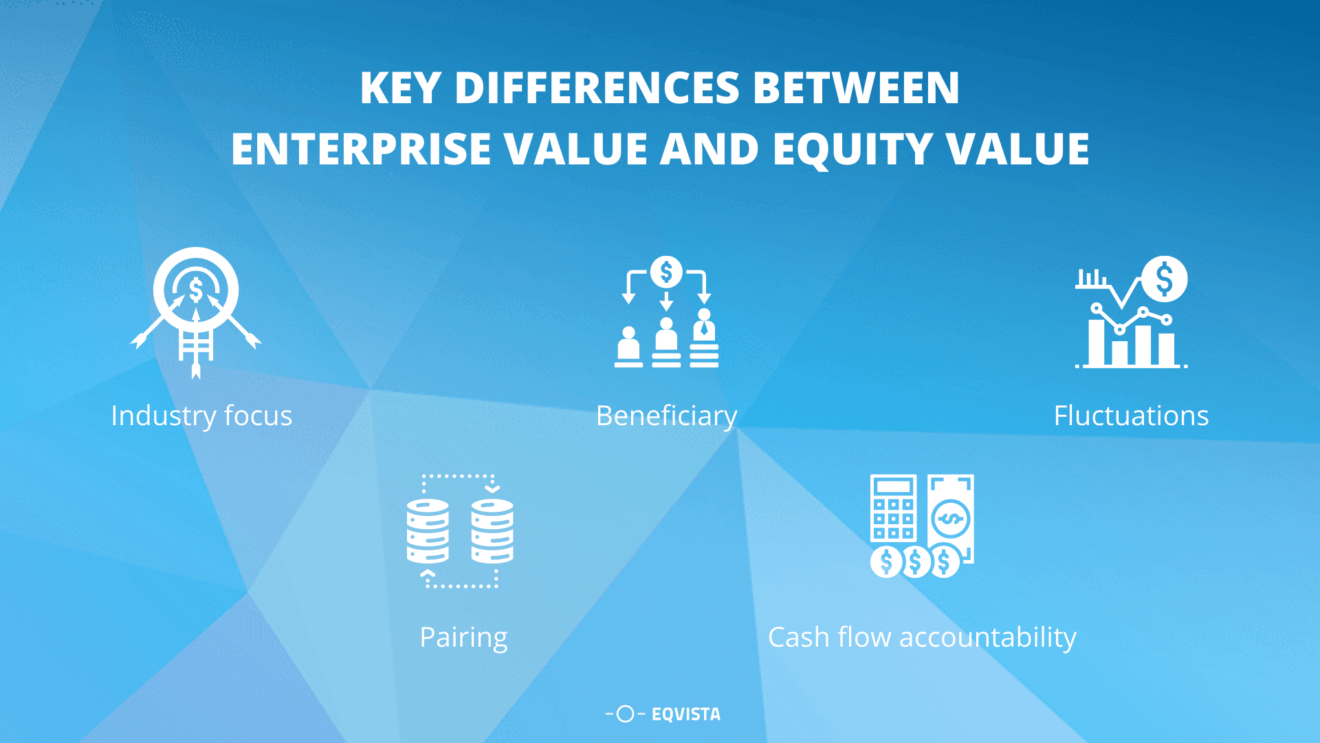 KEY DIFFERENCES BETWEEN ENTERPRISE VALUE AND EQUITY VALUE

Industry focus

Beneficiary

Fluctuations

Pairing

Cash flow accountability

EQVISTA